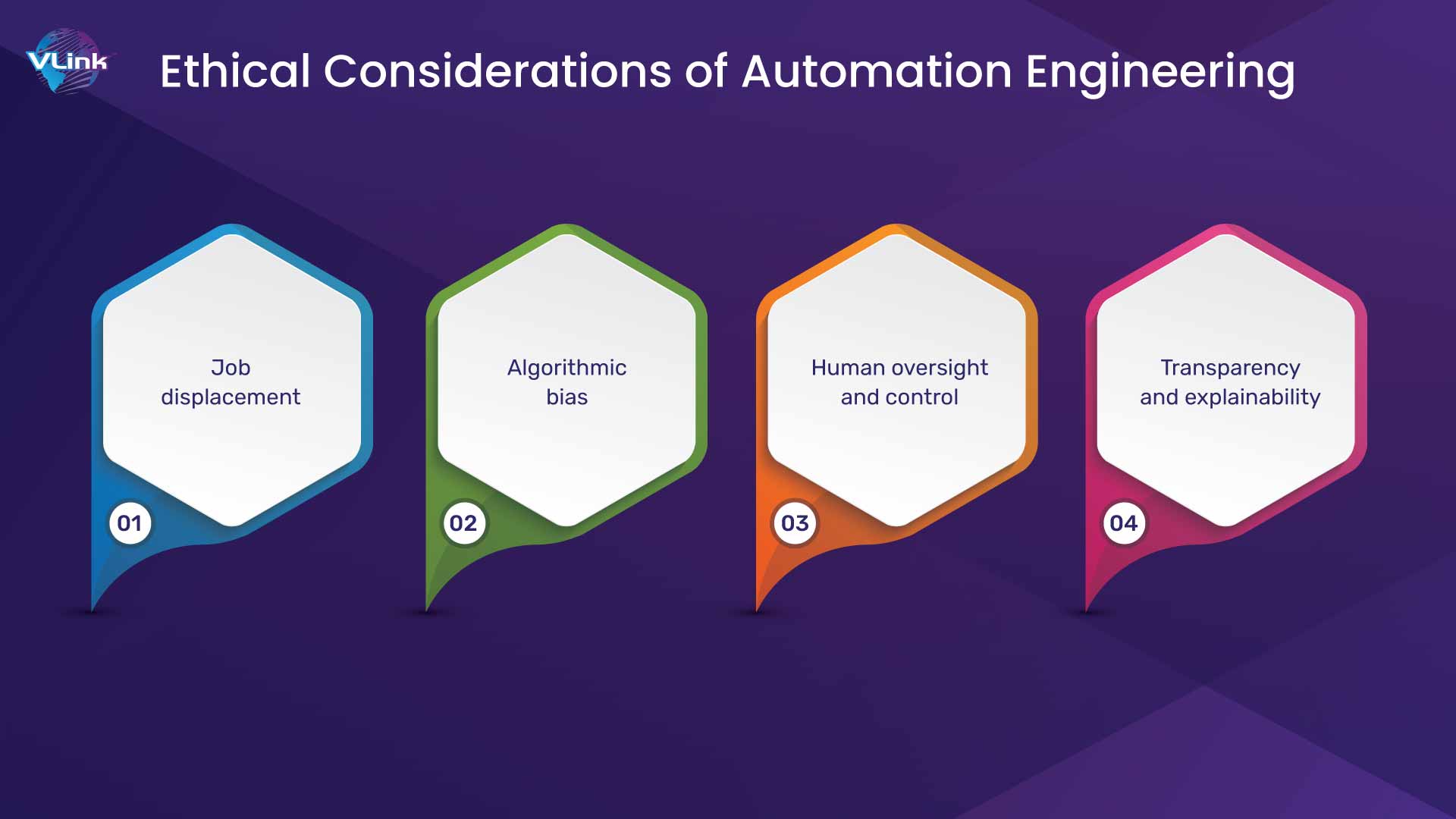 VLink

Ethical Considerations of Automation Engineering

Job displacement

01

Algorithmic bias

02

Human oversight and control

03

Transparency and explainability

04